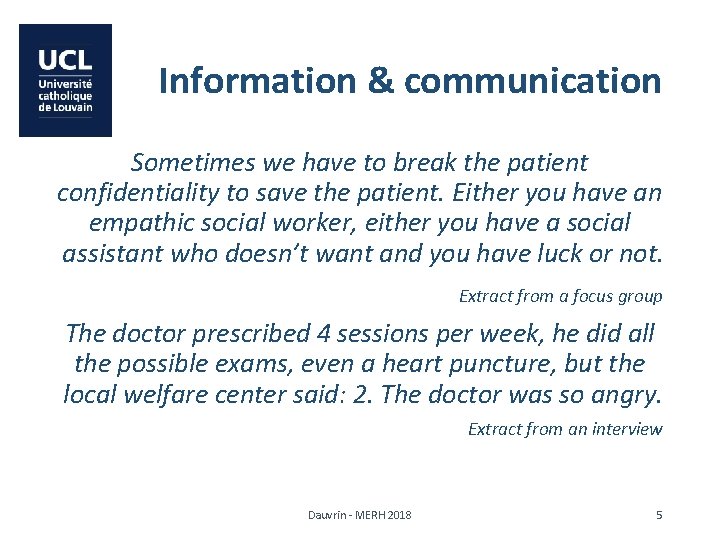 UCL
Université catholique de Louvain

Information & communication

Sometimes we have to break the patient confidentiality to save the patient. Either you have an empathic social worker, either you have a social assistant who doesn't want and you have luck or not.

Extract from a focus group

The doctor prescribed 4 sessions per week, he did all the possible exams, even a heart puncture, but the local welfare center said: 2. The doctor was so angry.

Extract from an interview

Dauvrin - MERH 2018

5